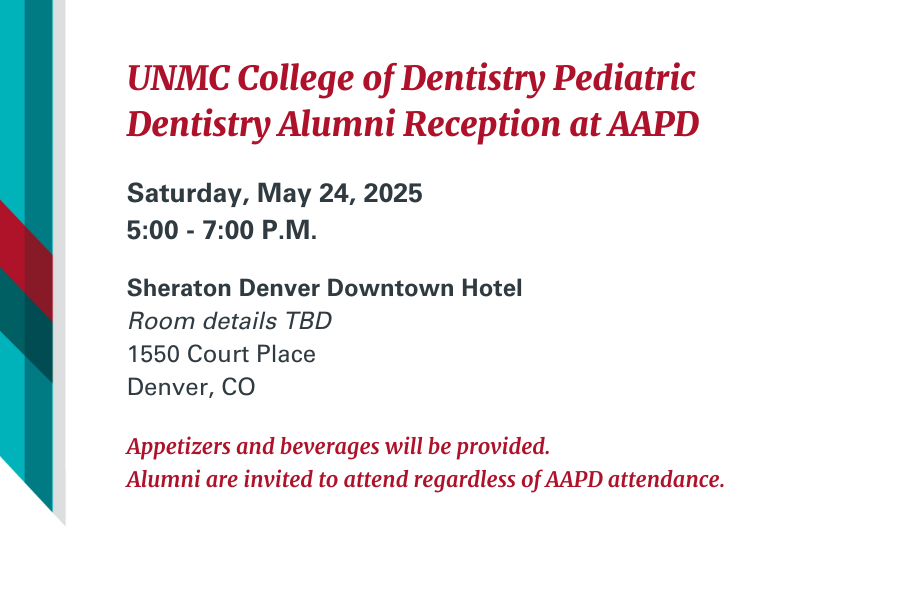 UNMC College of Dentistry Pediatric Dentistry Alumni Reception at AAPD

Saturday, May 24, 2025
5:00 - 7:00 P.M.

Sheraton Denver Downtown Hotel
Room details TBD
1550 Court Place
Denver, CO

Appetizers and beverages will be provided.
Alumni are invited to attend regardless of AAPD attendance.